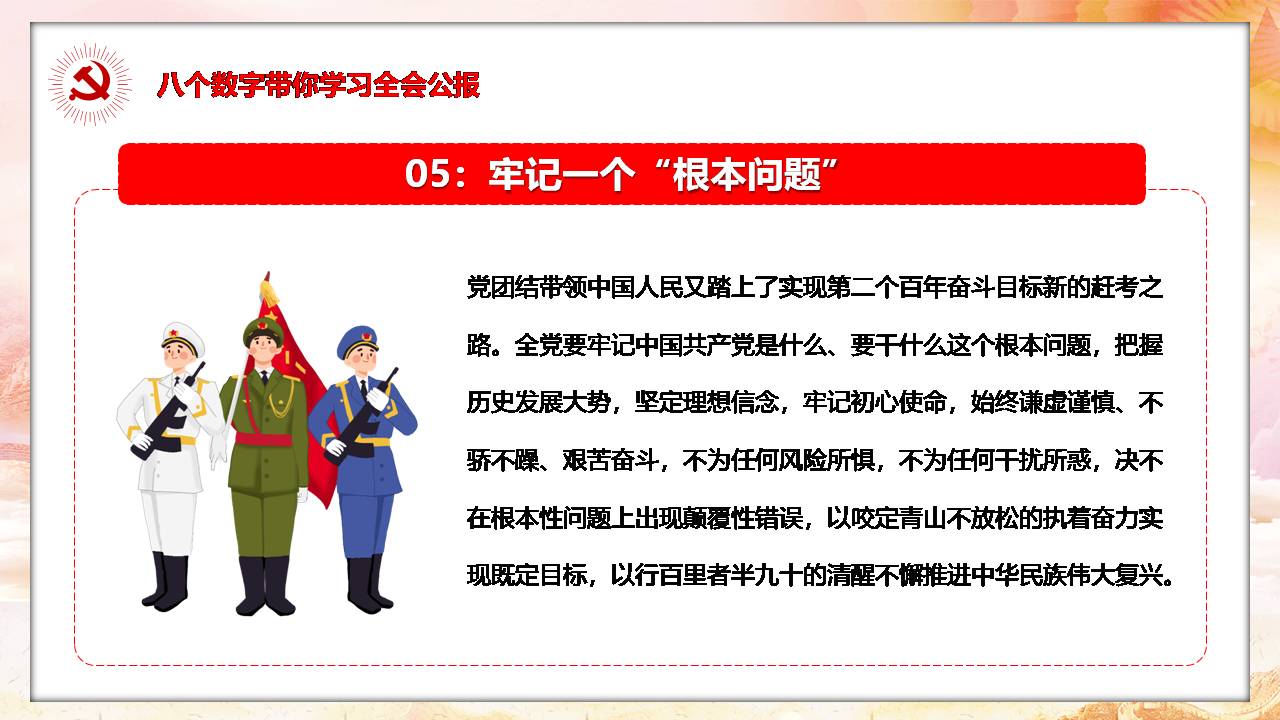 八个数字带你学习全会公报

05：牢记一个“根本问题”

党团结带领中国人民又踏上了实现第二个百年奋斗目标新的赶考之路。全党要牢记中国共产党是什么、要干什么这个根本问题，把握历史发展大势，坚定理想信念，牢记初心使命，始终谦虚谨慎、不骄不躁、艰苦奋斗，不为任何风险所惧，不为任何干扰所惑，决不在根本性问题上出现颠覆性错误，以咬定青山不放松的执着奋力实现既定目标，以行百里者半九十的清醒不懈推进中华民族伟大复兴。